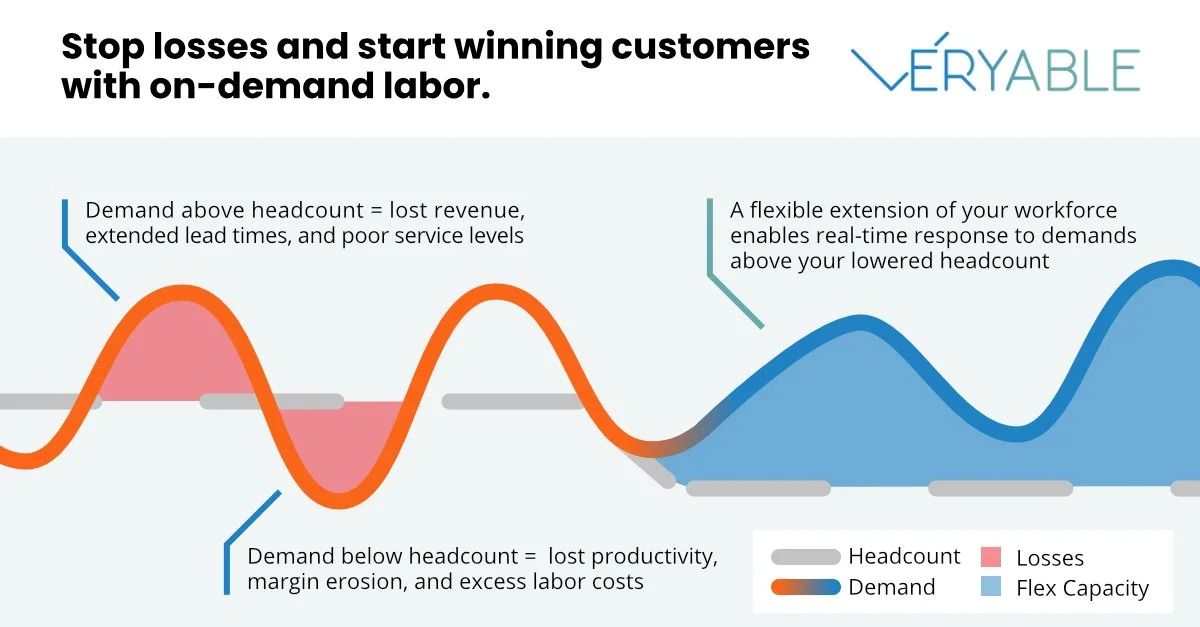 Stop losses and start winning customers with on-demand labor.

VERYABLE

Demand above headcount = lost revenue, extended lead times, and poor service levels

A flexible extension of your workforce enables real-time response to demands above your lowered headcount

Demand below headcount = lost productivity, margin erosion, and excess labor costs

Headcount
Demand
Losses
Flex Capacity